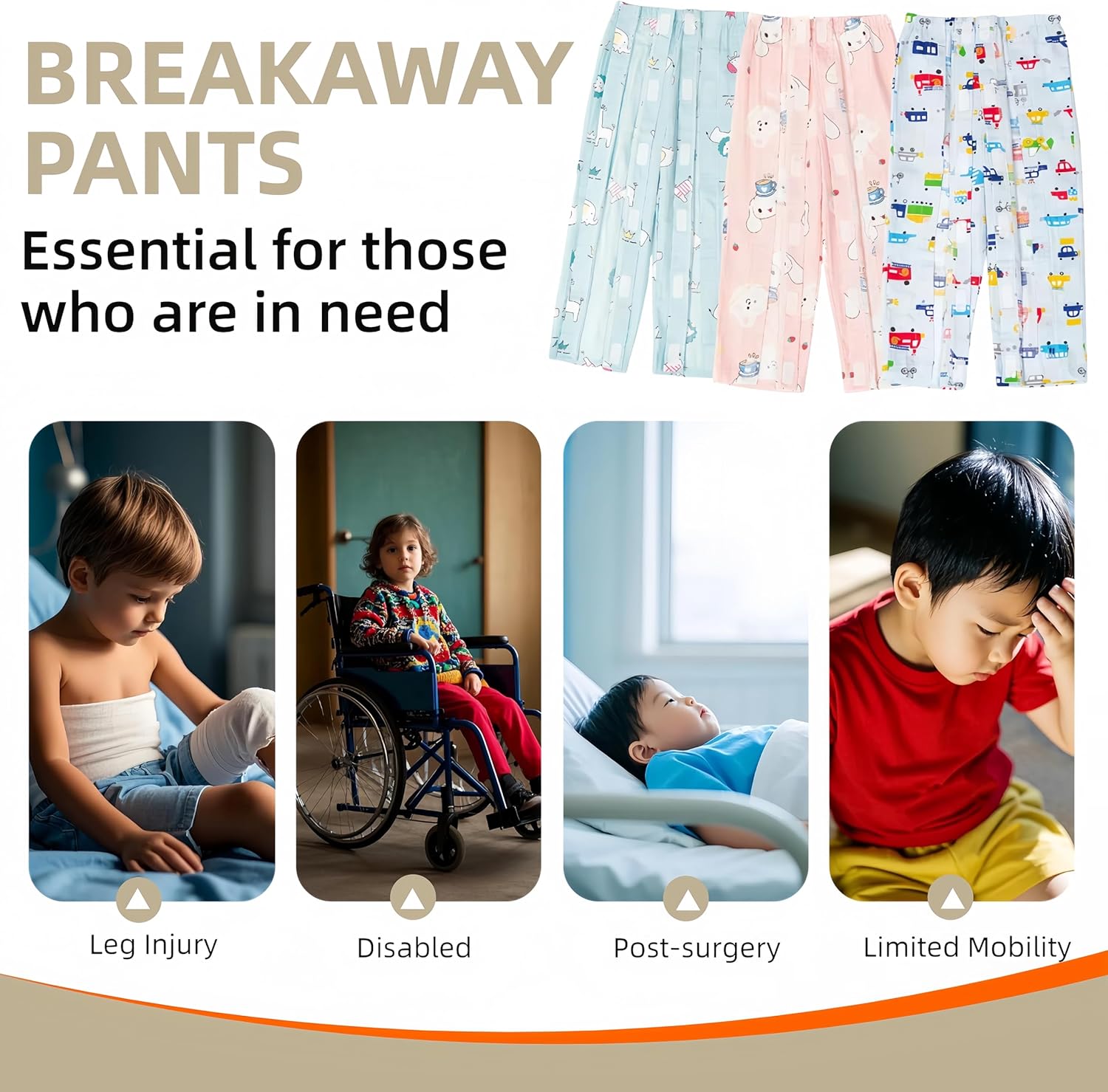 BREAKAWAY PANTS

Essential for those who are in need

Leg Injury

Disabled

Post-surgery

Limited Mobility